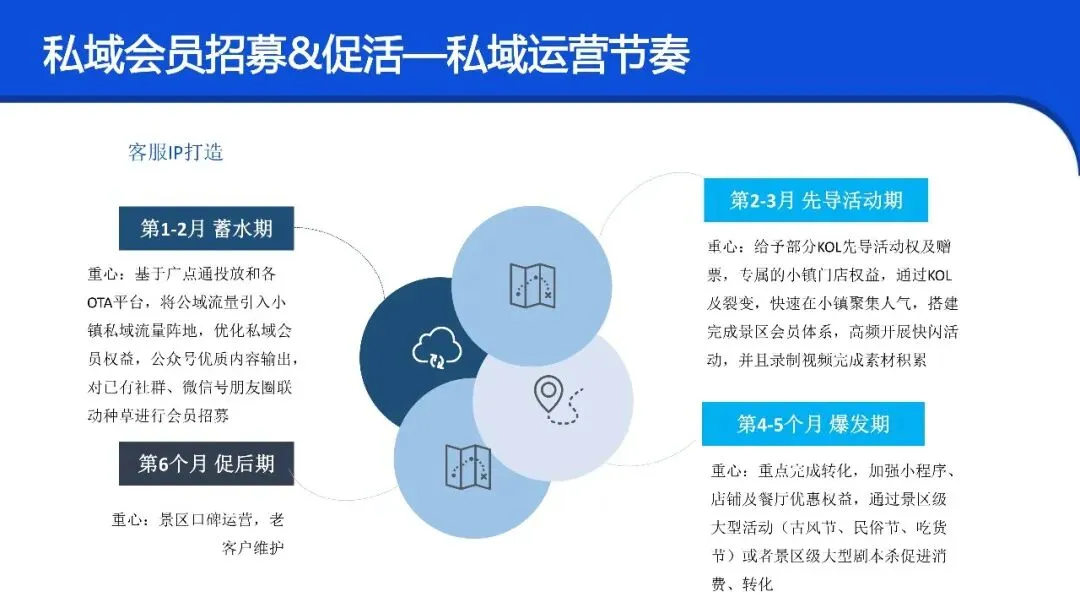 私域会员招募&促活—私域运营节奏

客服IP打造

第1-2月 蓄水期

重心：基于广点通投放和各OTA平台，将公域流量引入小镇私域流量阵地，优化私域会员权益，公众号优质内容输出，对已有社群、微信号朋友圈联动种草进行会员招募

第6个月 促后期

重心：景区口碑运营，老客户维护

第2-3月 先导活动期

重心：给予部分KOL先导活动权及赠票，专属的小镇门店权益，通过KOL及裂变，快速在小镇聚集人气，搭建完成景区会员体系，高频开展快闪活动，并且录制视频完成素材积累

第4-5个月 爆发期

重心：重点完成转化，加强小程序、店铺及餐厅优惠权益，通过景区级大型活动（古风节、民俗节、吃货节）或者景区级大型剧本杀促进消费、转化